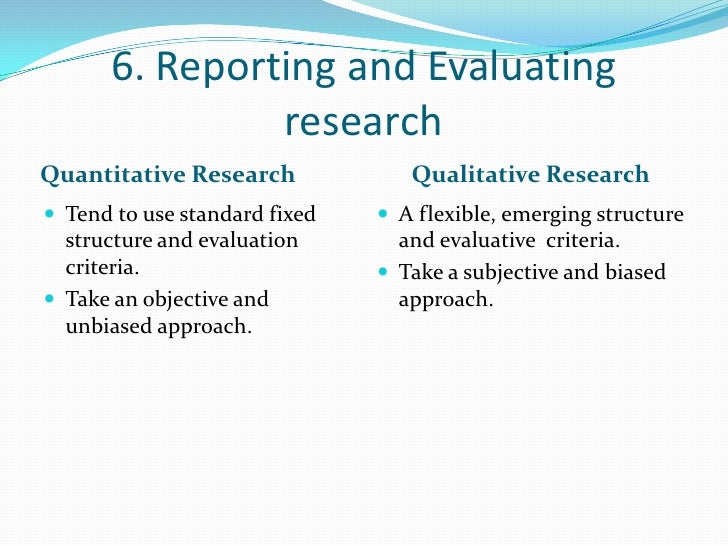 6. Reporting and Evaluating research

Quantitative Research

- Tend to use standard fixed structure and evaluation criteria.
- Take an objective and unbiased approach.

Qualitative Research

- A flexible, emerging structure and evaluative criteria.
- Take a subjective and biased approach.